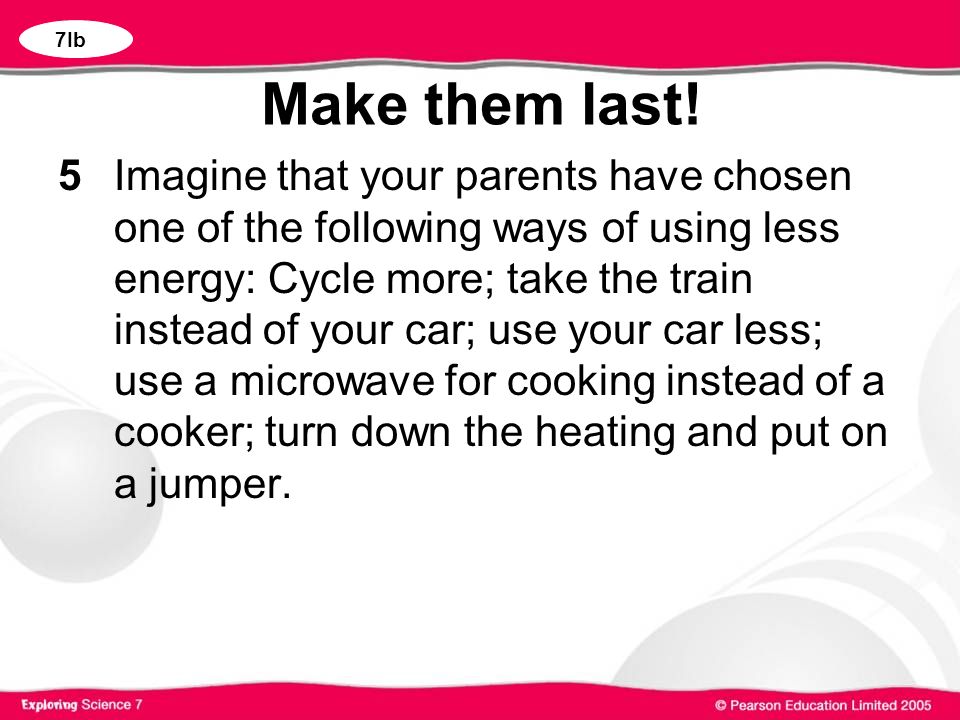 7Ib

Make them last!

5 Imagine that your parents have chosen one of the following ways of using less energy: Cycle more; take the train instead of your car; use your car less; use a microwave for cooking instead of a cooker; turn down the heating and put on a jumper.

Exploring Science 7

© Pearson Education Limited 2005